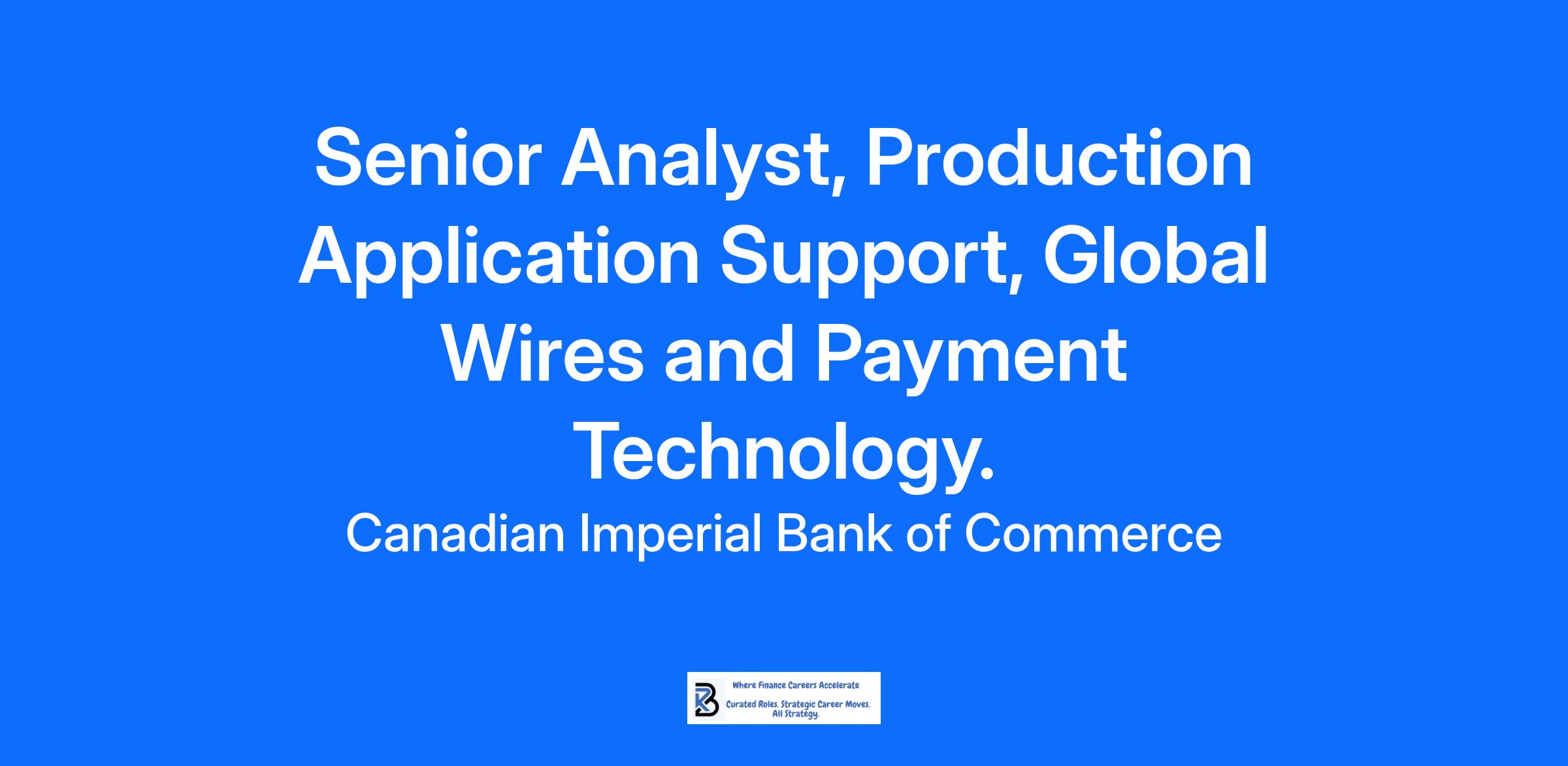 Senior Analyst, Production Application Support, Global Wires and Payment Technology.

Canadian Imperial Bank of Commerce

Where Finance Careers Accelerate

Curated Roles. Strategic Career Moves. All Strategy.